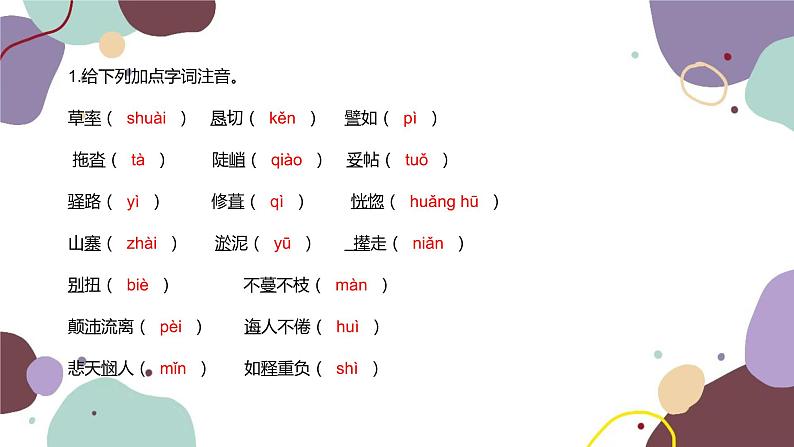 1.给下列加点字词注音。

草率（ shuài ） 恳切（ kěn ） 譬如（ pì ）

拖沓（ tà ） 陡峭（ qiào ） 妥帖（ tuǒ ）

驿路（ yì ） 修葺（ qì ） 恍惚（ huǎng hū ）

山寨（ zhài ） 淤泥（ yū ） 撵走（ niǎn ）

别扭（ biè ） 不蔓不枝（ màn ）

颠沛流离（ pèi ） 诲人不倦（ huì ）

悲天悯人（ mǐn ） 如释重负（ shì ）